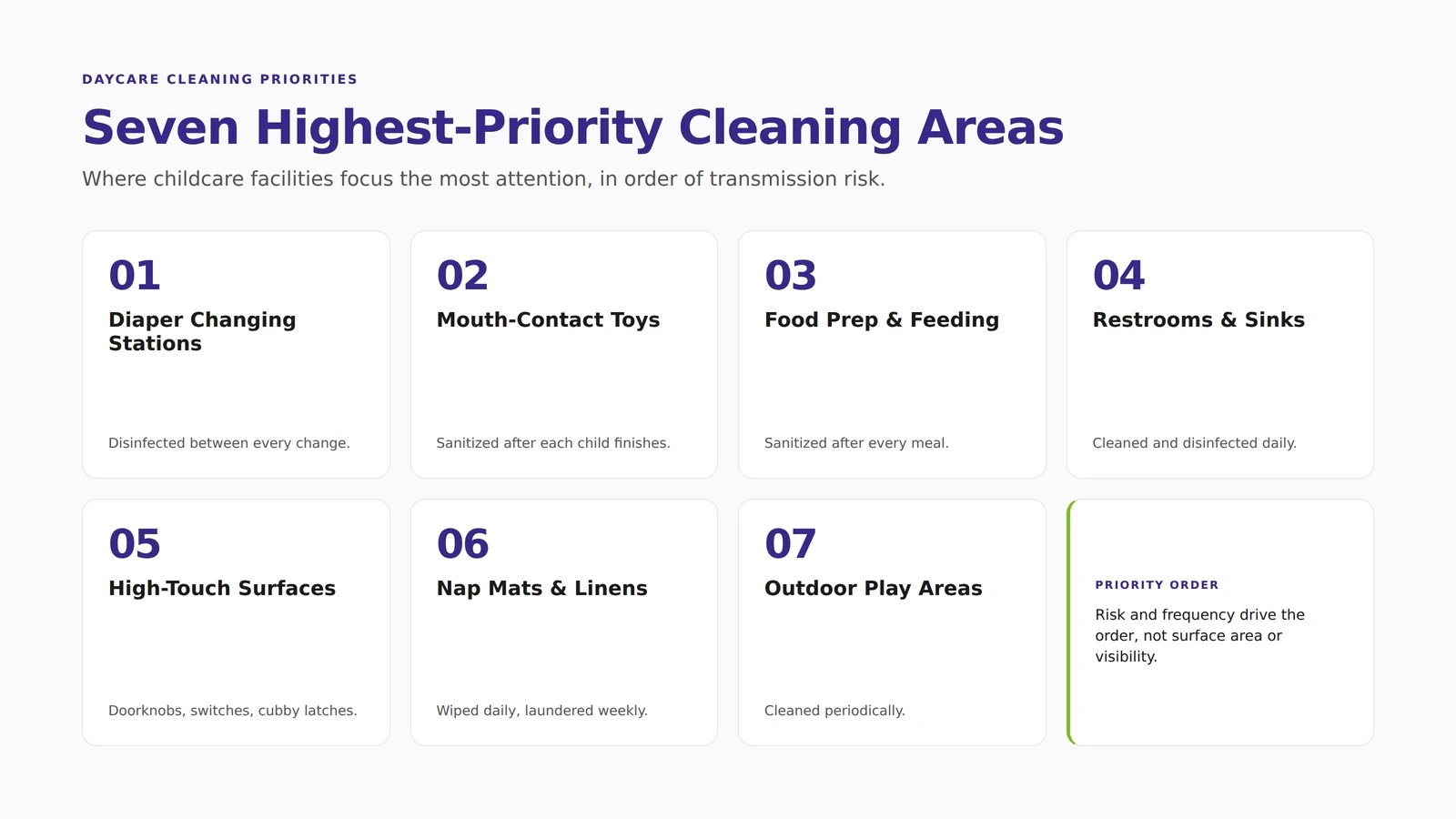 DAYCARE CLEANING PRIORITIES

Seven Highest-Priority Cleaning Areas

Where childcare facilities focus the most attention, in order of transmission risk.

01
Diaper Changing Stations
Disinfected between every change.

02
Mouth-Contact Toys
Sanitized after each child finishes.

03
Food Prep & Feeding
Sanitized after every meal.

04
Restrooms & Sinks
Cleaned and disinfected daily.

05
High-Touch Surfaces
Doorknobs, switches, cubby latches.

06
Nap Mats & Linens
Wiped daily, laundered weekly.

07
Outdoor Play Areas
Cleaned periodically.

PRIORITY ORDER
Risk and frequency drive the order, not surface area or visibility.